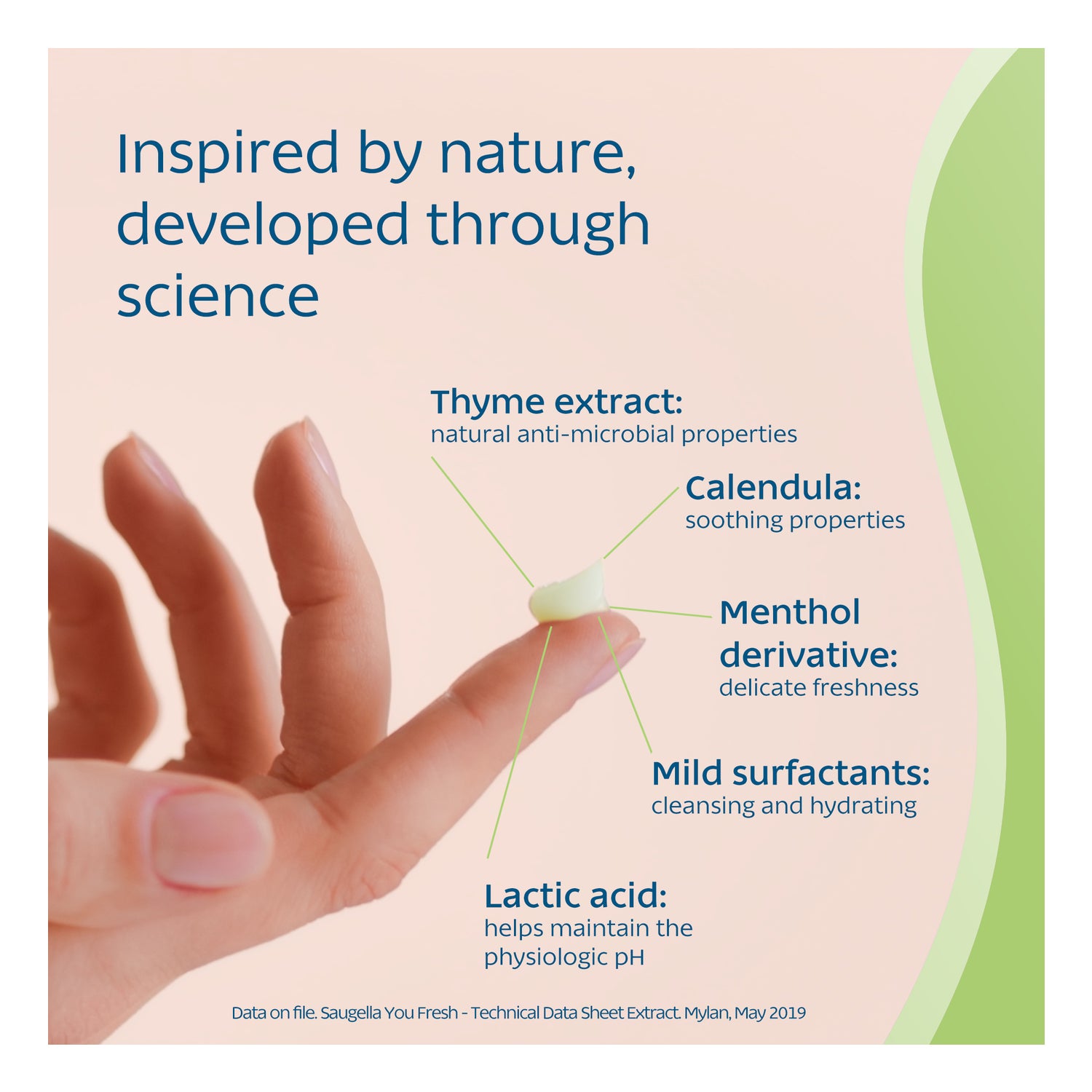 Inspired by nature, developed through science

Thyme extract:
natural anti-microbial properties

Calendula:
soothing properties

Menthol derivative:
delicate freshness

Mild surfactants:
cleansing and hydrating

Lactic acid:
helps maintain the physiologic pH

Data on file. Saugella You Fresh - Technical Data Sheet Extract. Mylan, May 2019